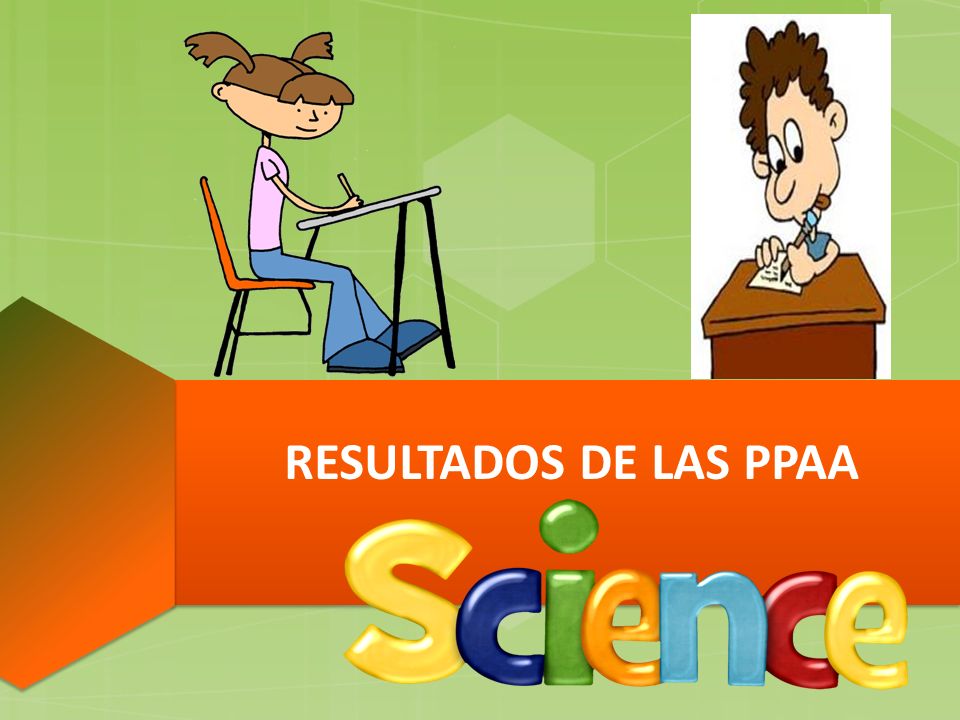 RESULTADOS DE LAS PPAA

Science